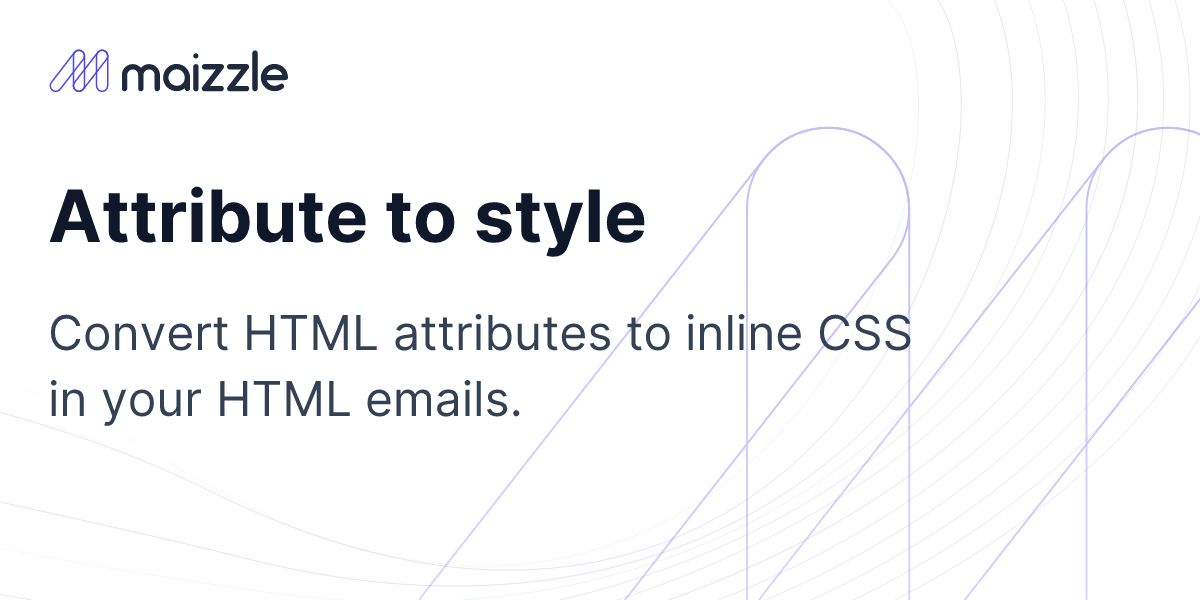 maizzle

Attribute to style

Convert HTML attributes to inline CSS in your HTML emails.